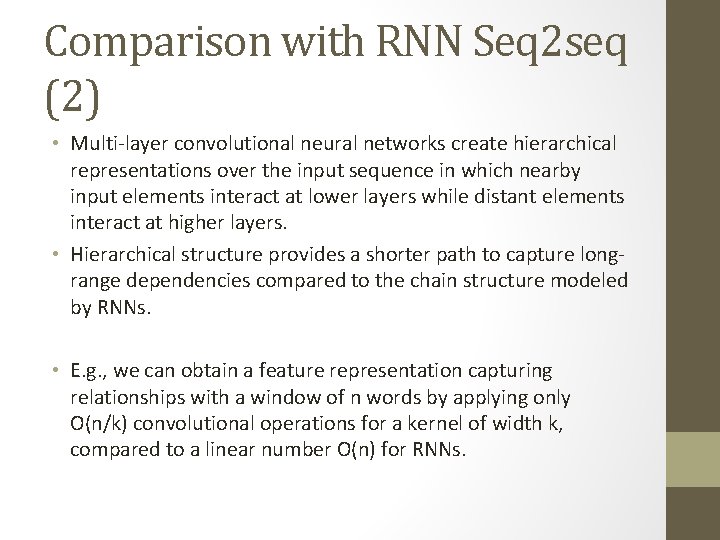 Comparison with RNN Seq2seq (2)

• Multi-layer convolutional neural networks create hierarchical representations over the input sequence in which nearby input elements interact at lower layers while distant elements interact at higher layers.

• Hierarchical structure provides a shorter path to capture long-range dependencies compared to the chain structure modeled by RNNs.

• E.g., we can obtain a feature representation capturing relationships with a window of n words by applying only O(n/k) convolutional operations for a kernel of width k, compared to a linear number O(n) for RNNs.